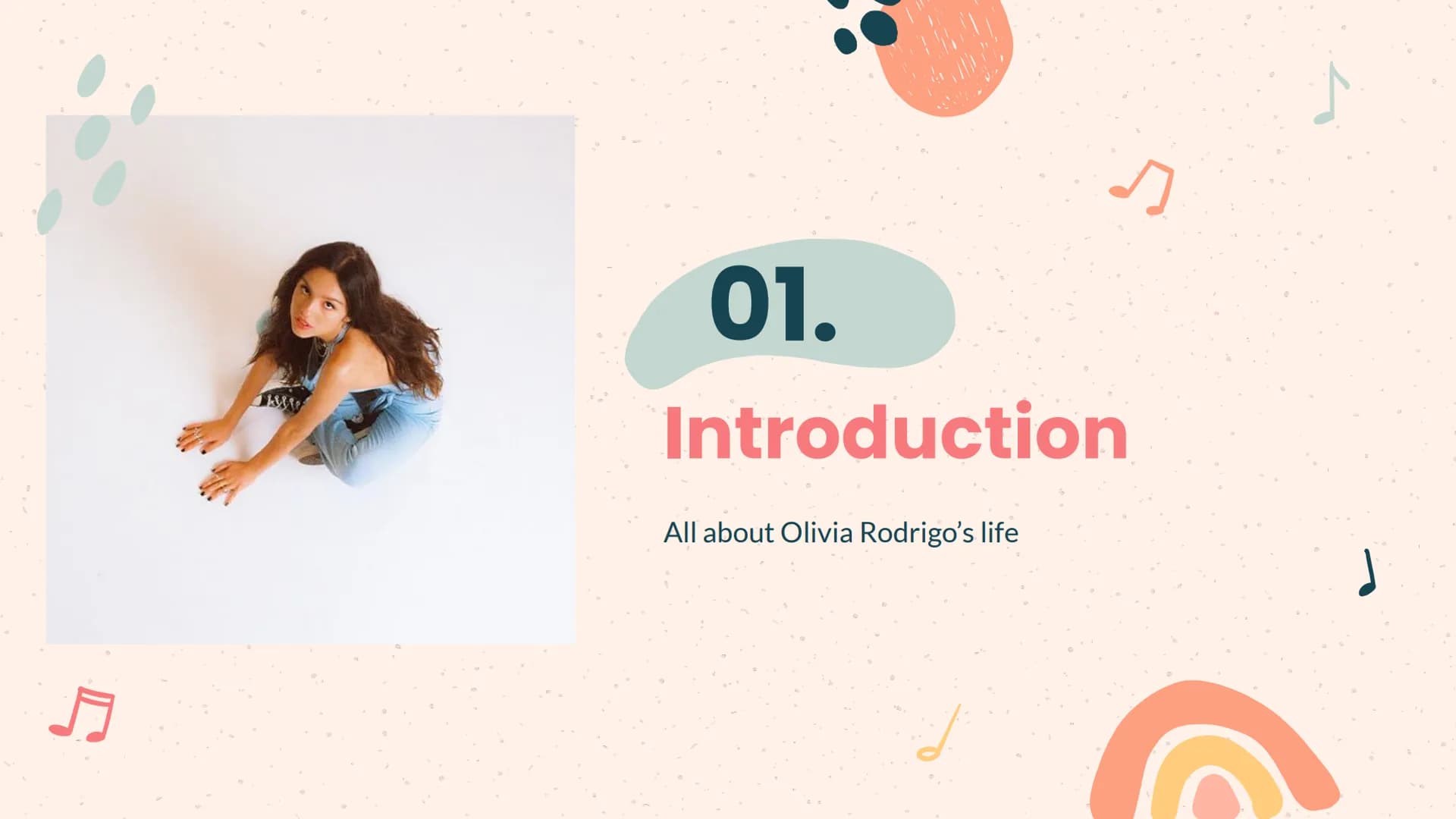 01.

Introduction

All about Olivia Rodrigo's life